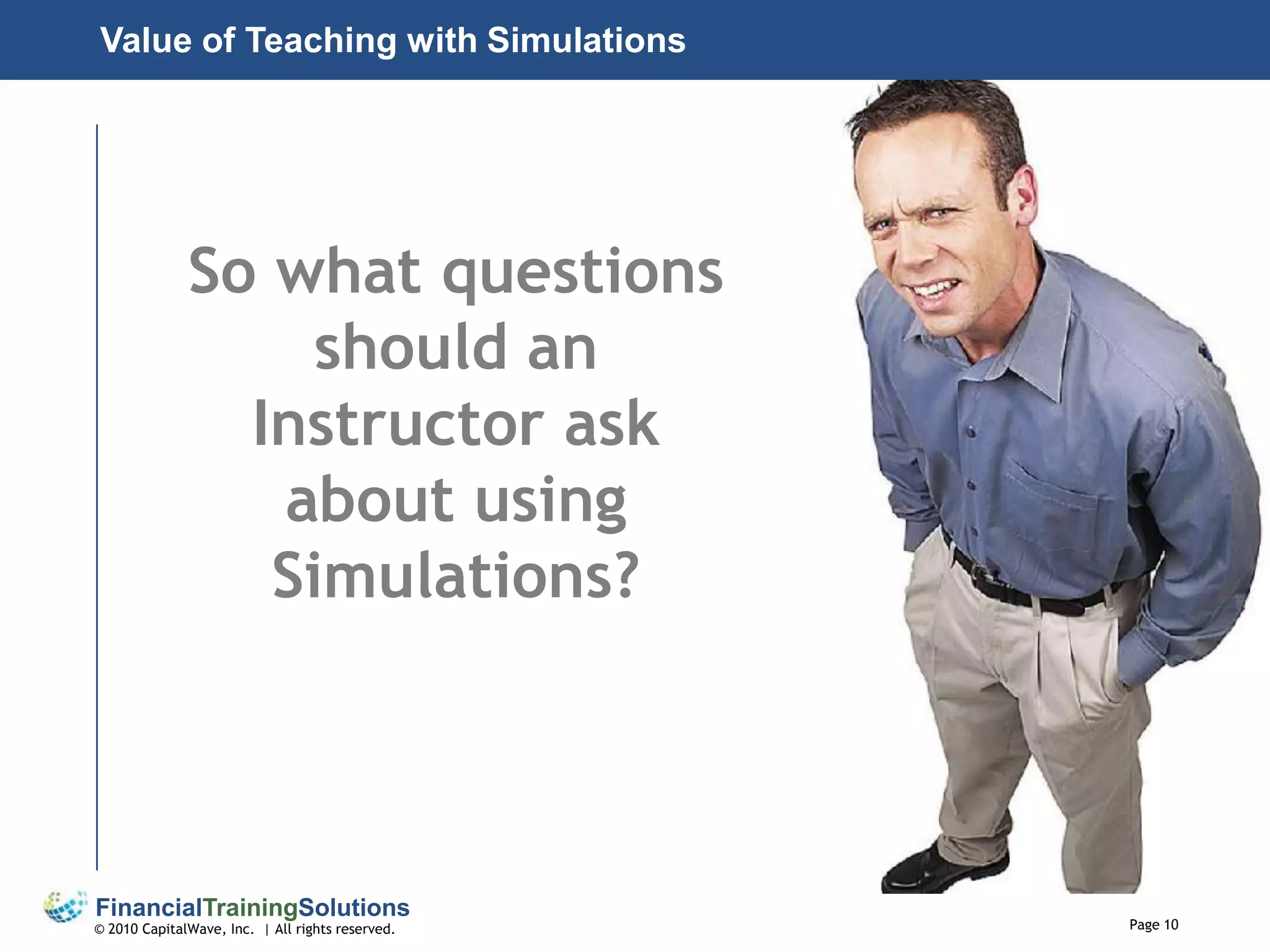 Value of Teaching with Simulations

So what questions should an Instructor ask about using Simulations?

FinancialTrainingSolutions
© 2010 CapitalWave, Inc. | All rights reserved.

Page 10